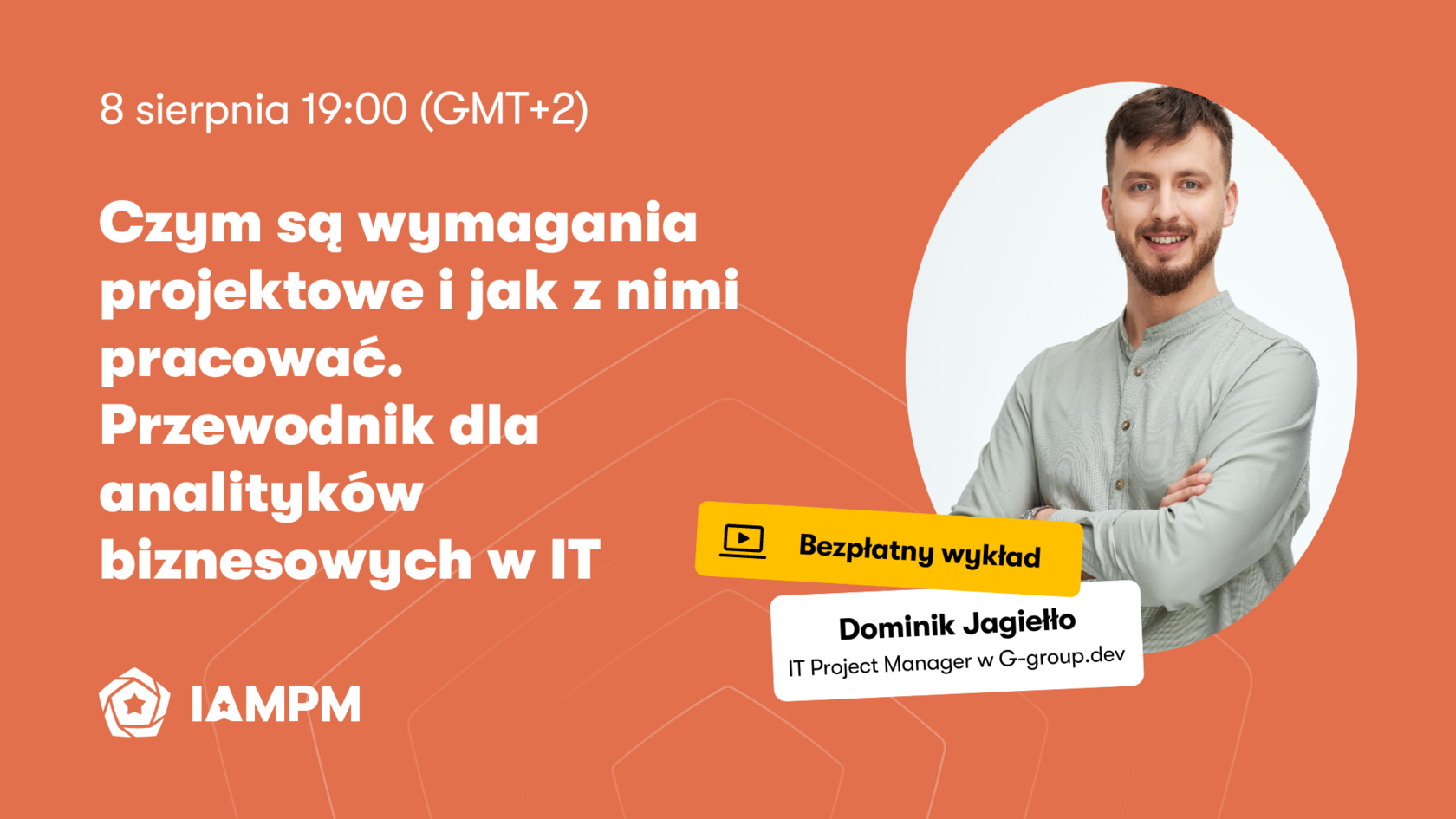 8 sierpnia 19:00 (GMT+2)

Czym są wymagania projektowe i jak z nimi pracować. Przewodnik dla analityków biznesowych w IT

Bezpłatny wykład

Dominik Jagiełło
IT Project Manager w G-group.dev

IAMPM